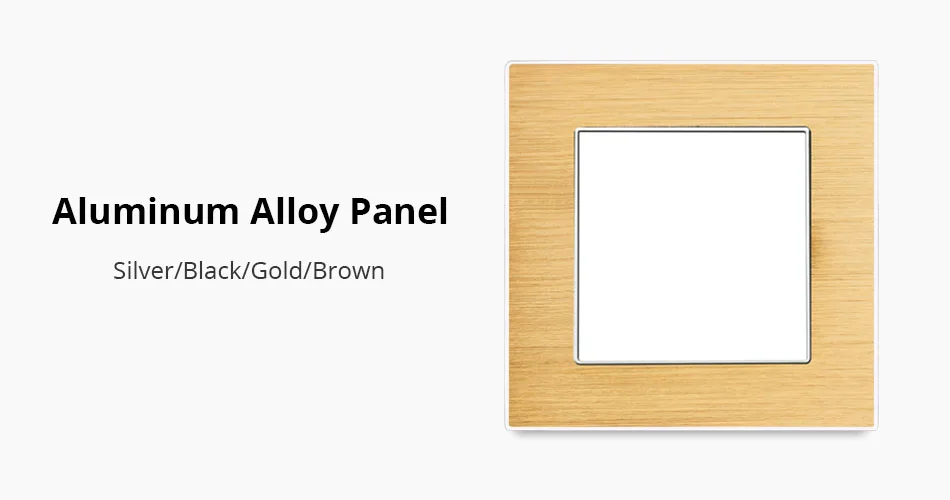 Aluminum Alloy Panel

Silver/Black/Gold/Brown